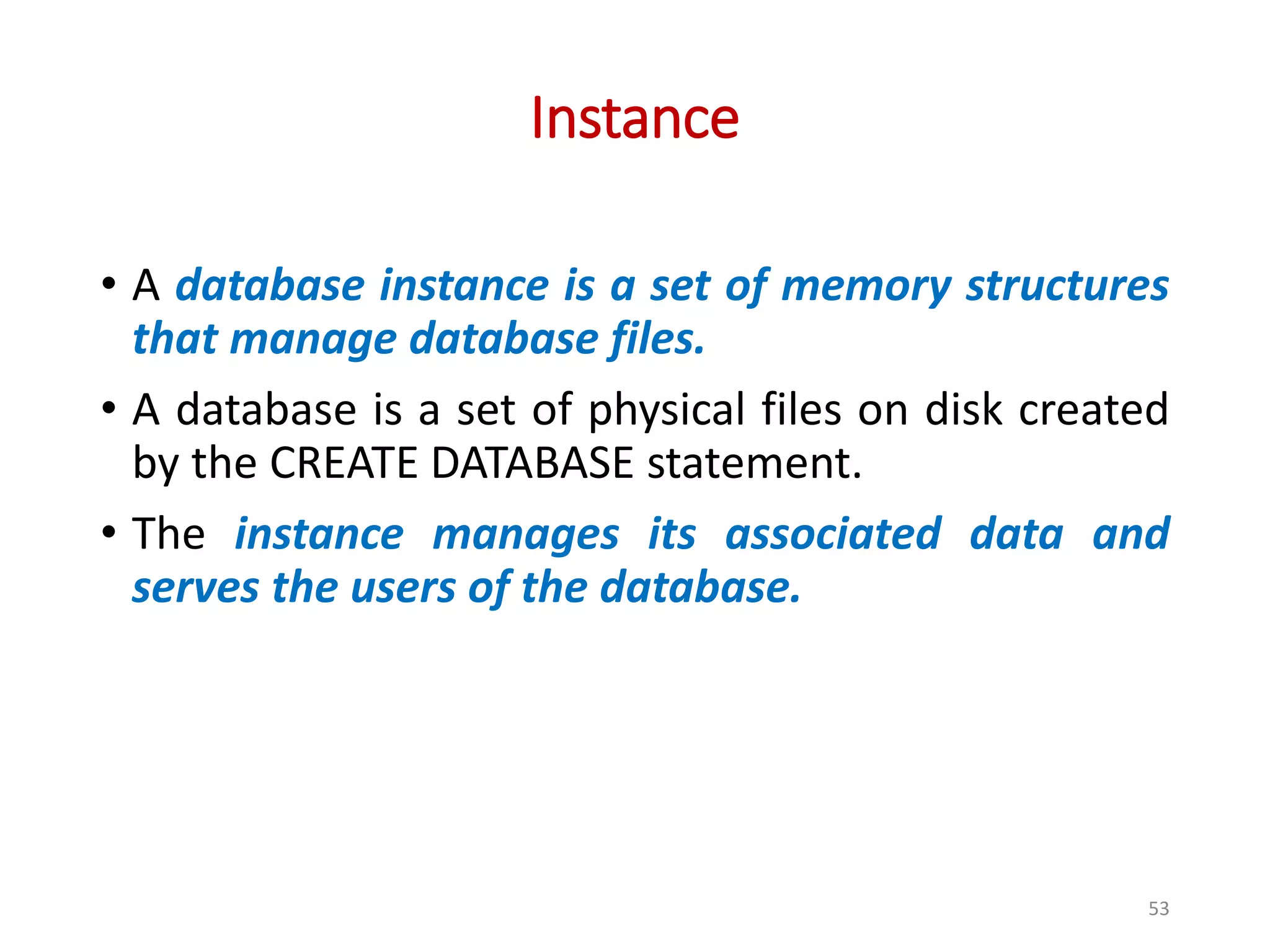 Instance

• A database instance is a set of memory structures that manage database files.

• A database is a set of physical files on disk created by the CREATE DATABASE statement.

• The instance manages its associated data and serves the users of the database.

53